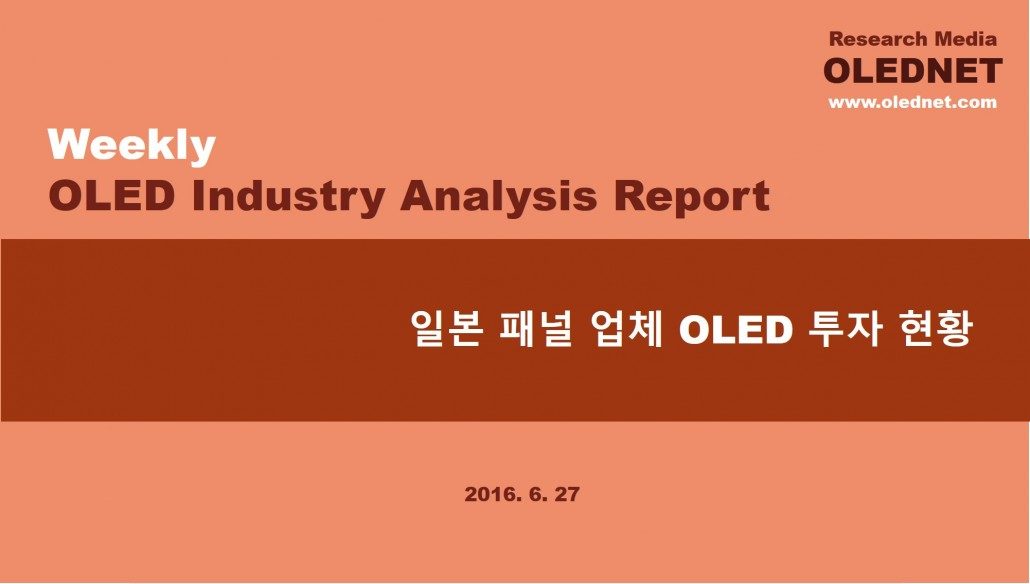 Research Media
OLEDNET
www.olednet.com

Weekly
OLED Industry Analysis Report

일본 패널 업체 OLED 투자 현황

2016. 6. 27